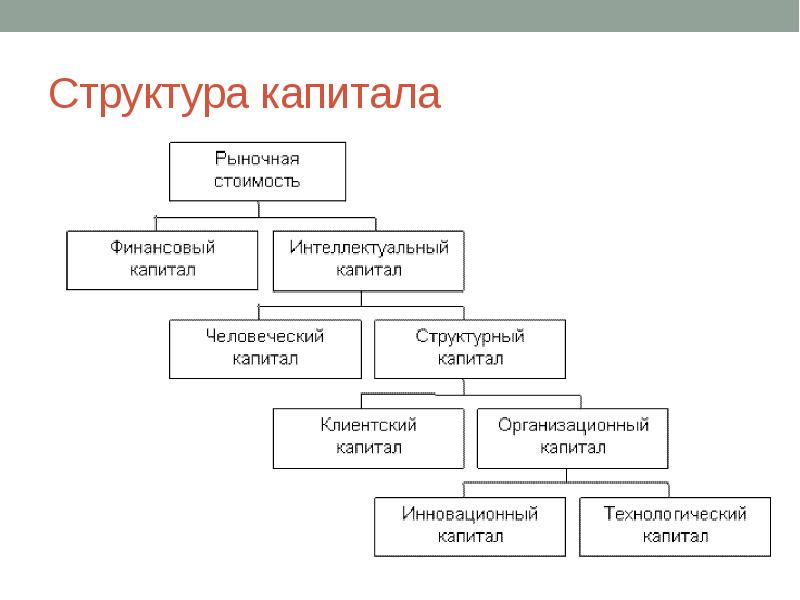 Структура капитала

Рыночная стоимость

Финансовый капитал

Интеллектуальный капитал

Человеческий капитал

Структурный капитал

Клиентский капитал

Организационный капитал

Инновационный капитал

Технологический капитал